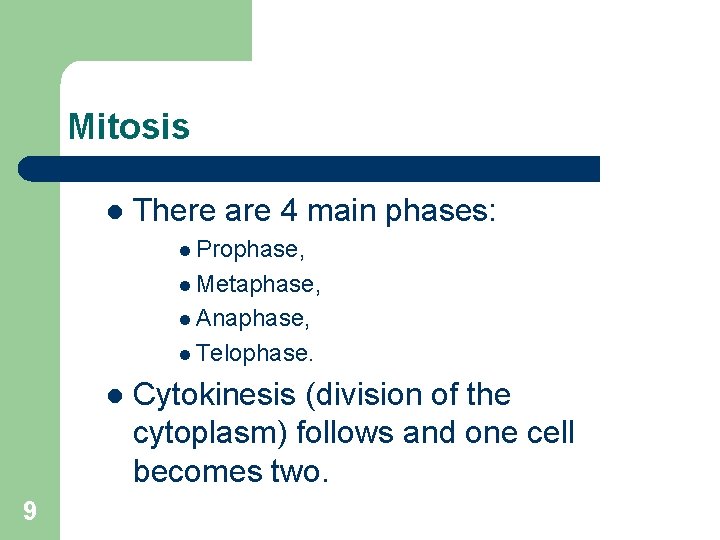 Mitosis

- There are 4 main phases:
  - Prophase,
  - Metaphase,
  - Anaphase,
  - Telophase.
- Cytokinesis (division of the cytoplasm) follows and one cell becomes two.

9